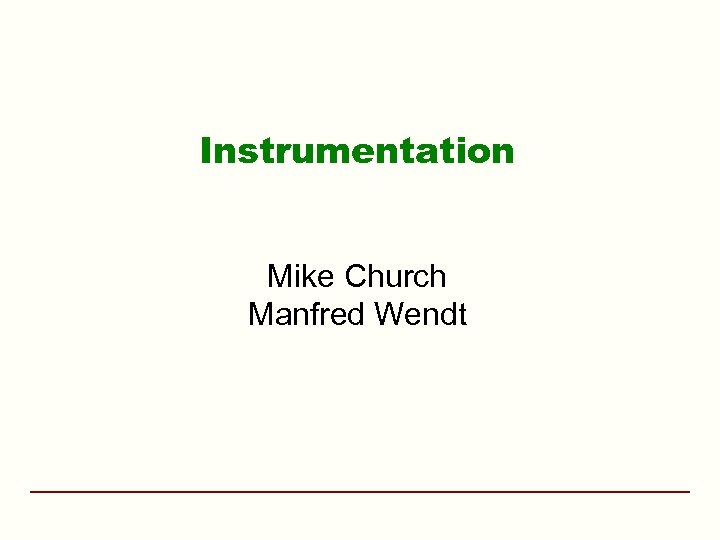 Instrumentation

Mike Church
Manfred Wendt